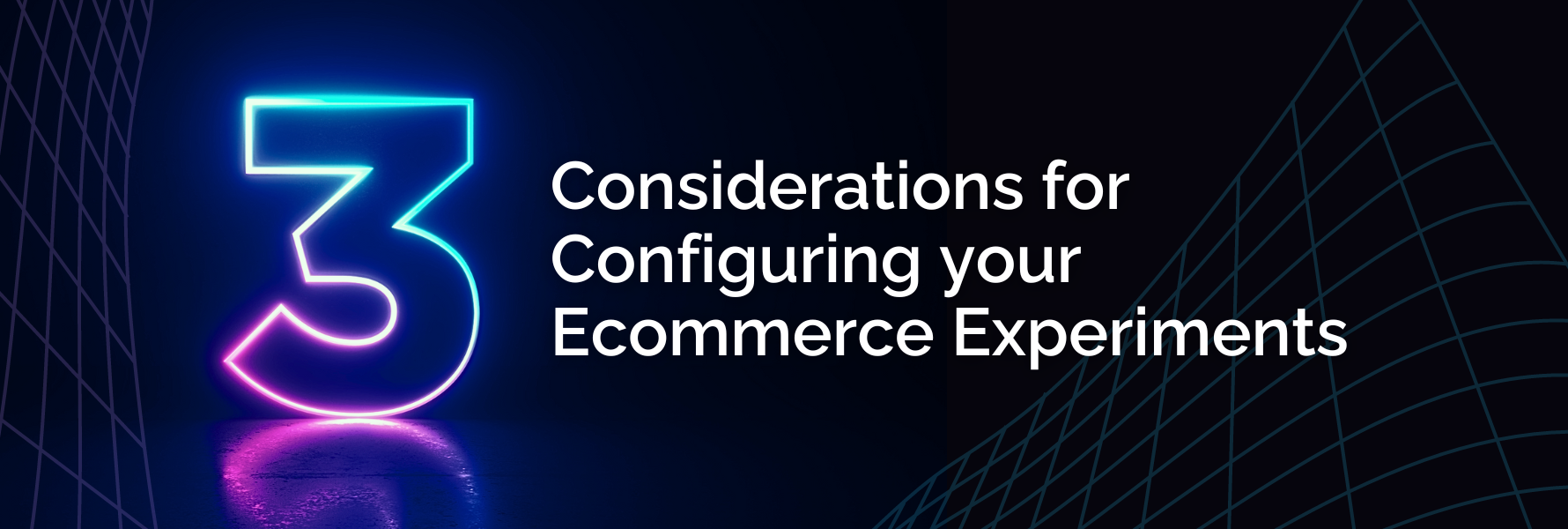 3

Considerations for Configuring your Ecommerce Experiments